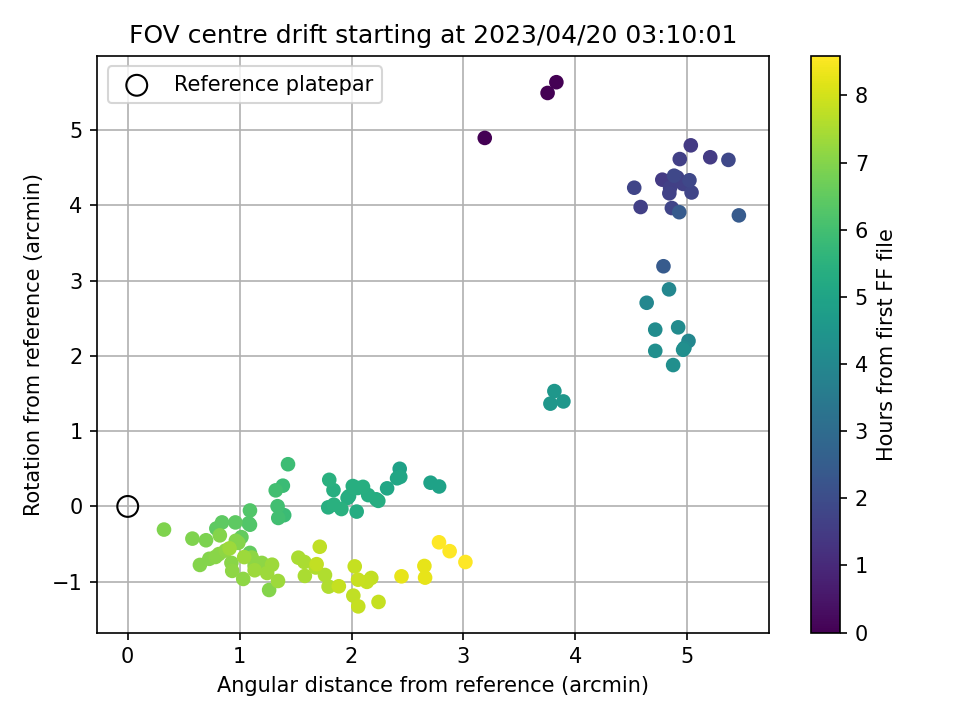 FOV centre drift starting at 2023/04/20 03:10:01

Reference platepar

Rotation from reference (arcmin)

5
4
3
2
1
0
−1

0
1
2
3
4
5

Angular distance from reference (arcmin)

Hours from first FF file

8
7
6
5
4
3
2
1
0